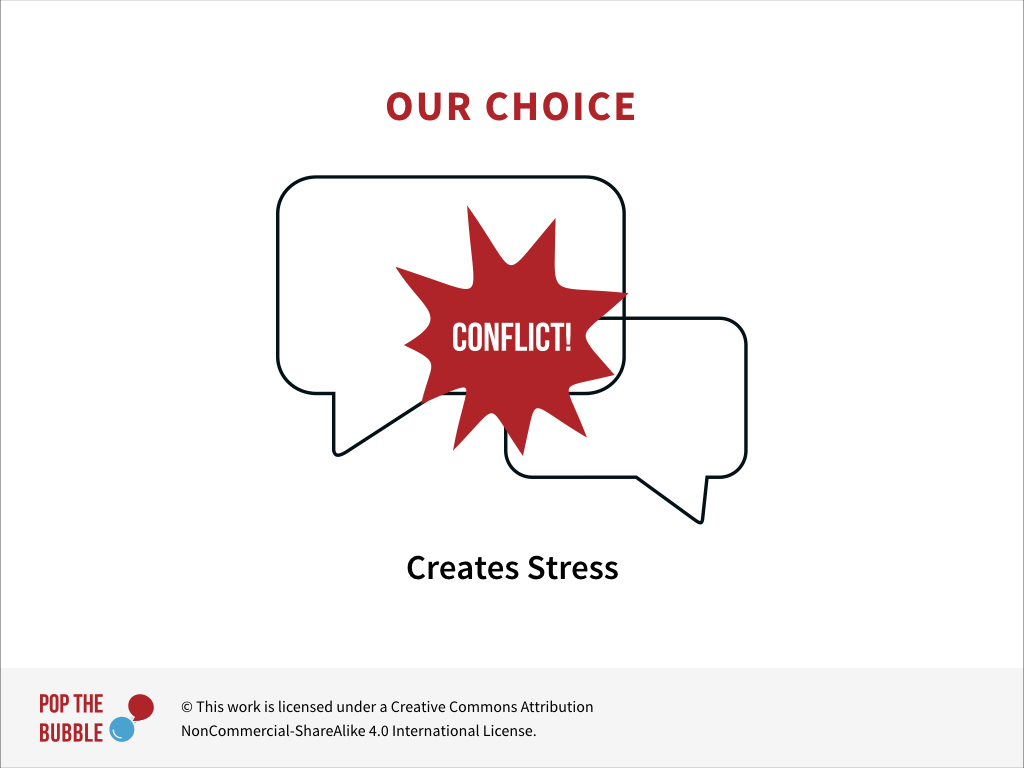 OUR CHOICE

CONFLICT!

Creates Stress

POP THE BUBBLE

© This work is licensed under a Creative Commons Attribution NonCommercial-ShareAlike 4.0 International License.